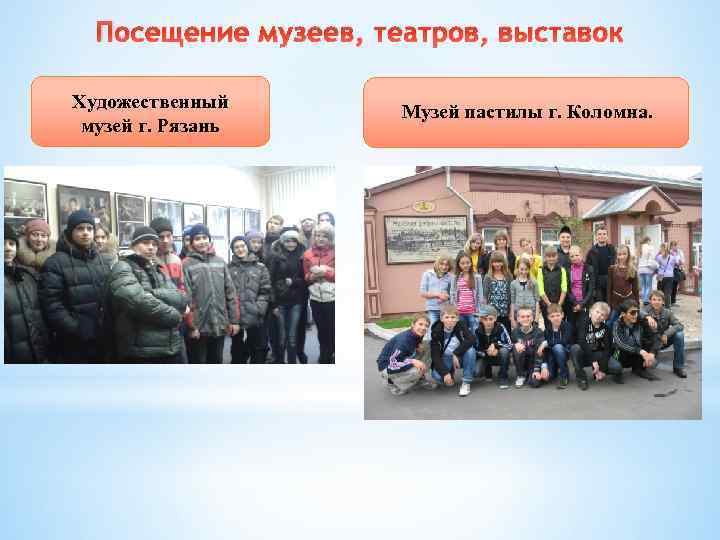 Посещение музеев, театров, выставок

Художественный музей г. Рязань

Музей пастилы г. Коломна.